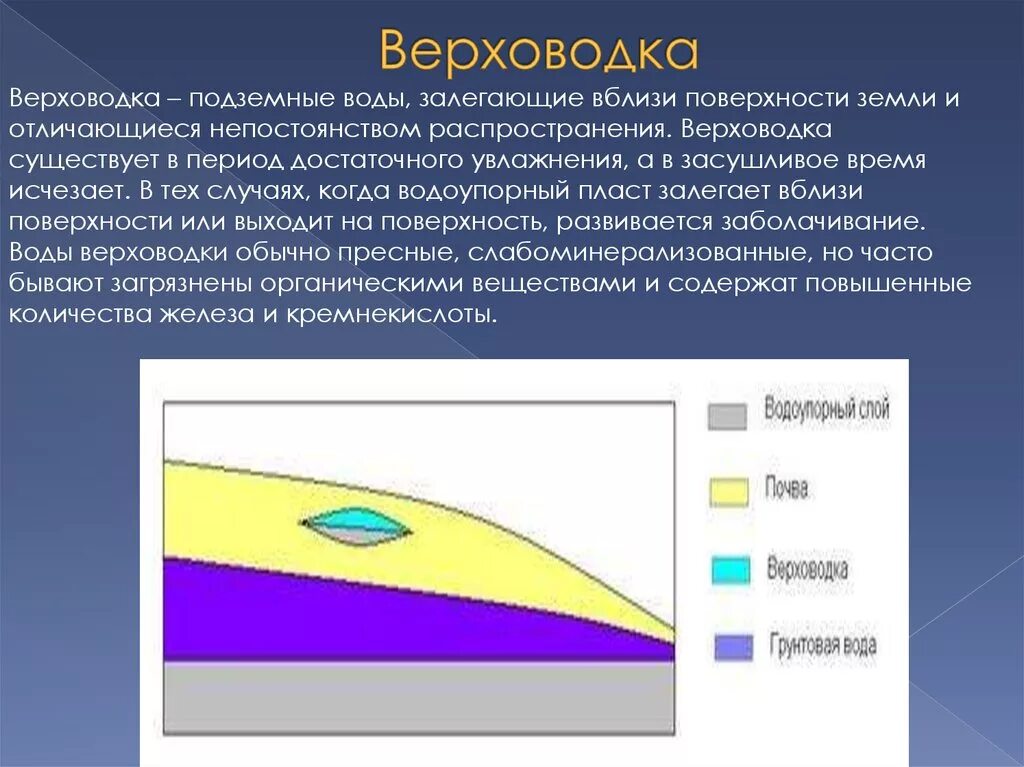 Верховодка

Верховодка – подземные воды, залегающие вблизи поверхности земли и отличающиеся непостоянством распространения. Верховодка существует в период достаточного увлажнения, а в засушливое время исчезает. В тех случаях, когда водоупорный пласт залегает вблизи поверхности или выходит на поверхность, развивается заболачивание. Воды верховодки обычно пресные, слабоминерализованные, но часто бывают загрязнены органическими веществами и содержат повышенные количества железа и кремнекислоты.

Водоупорный слой

Почва

Верховодка

Грунтовая вода